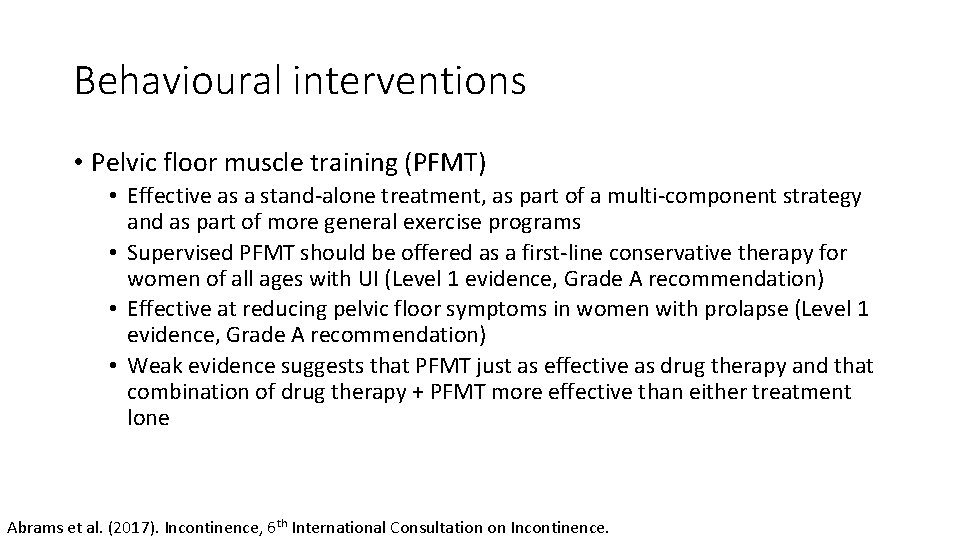 Behavioural interventions

• Pelvic floor muscle training (PFMT)
  • Effective as a stand-alone treatment, as part of a multi-component strategy and as part of more general exercise programs
  • Supervised PFMT should be offered as a first-line conservative therapy for women of all ages with UI (Level 1 evidence, Grade A recommendation)
  • Effective at reducing pelvic floor symptoms in women with prolapse (Level 1 evidence, Grade A recommendation)
  • Weak evidence suggests that PFMT just as effective as drug therapy and that combination of drug therapy + PFMT more effective than either treatment lone

Abrams et al. (2017). Incontinence, 6$^{th}$ International Consultation on Incontinence.